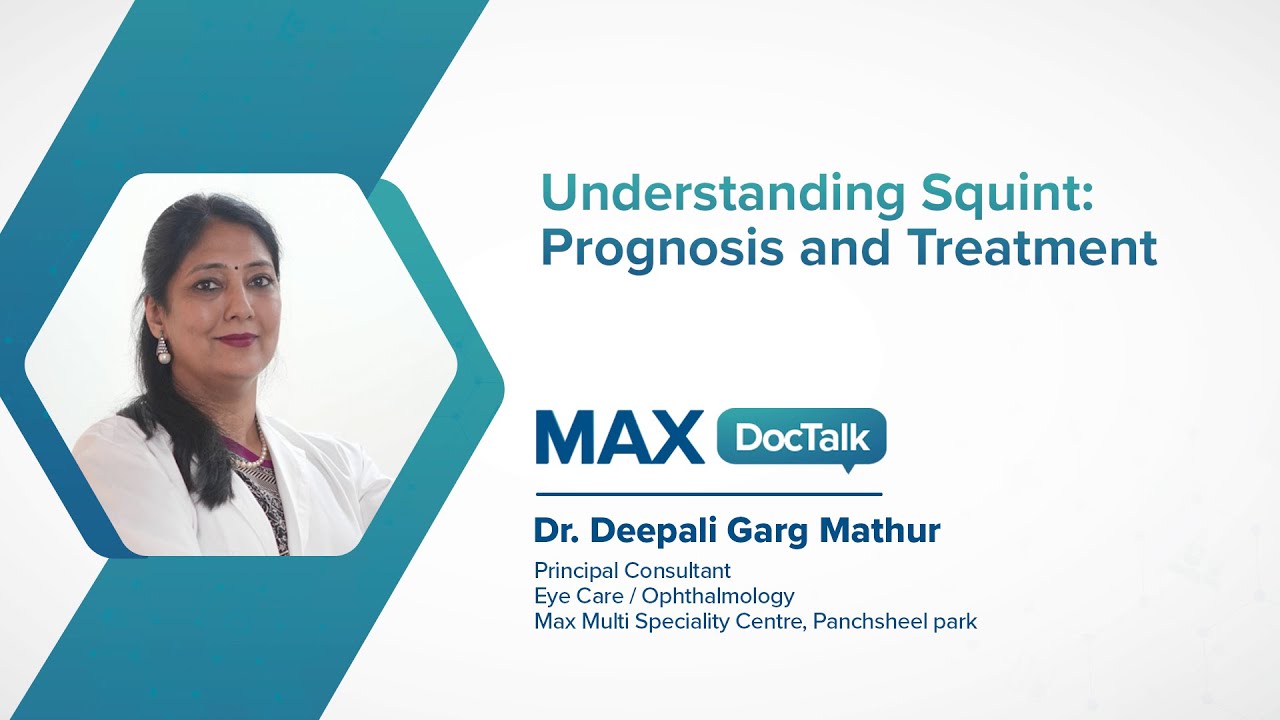 Understanding Squint: Prognosis and Treatment

MAX DocTalk

Dr. Deepali Garg Mathur

Principal Consultant
Eye Care / Ophthalmology
Max Multi Speciality Centre, Panchsheel park